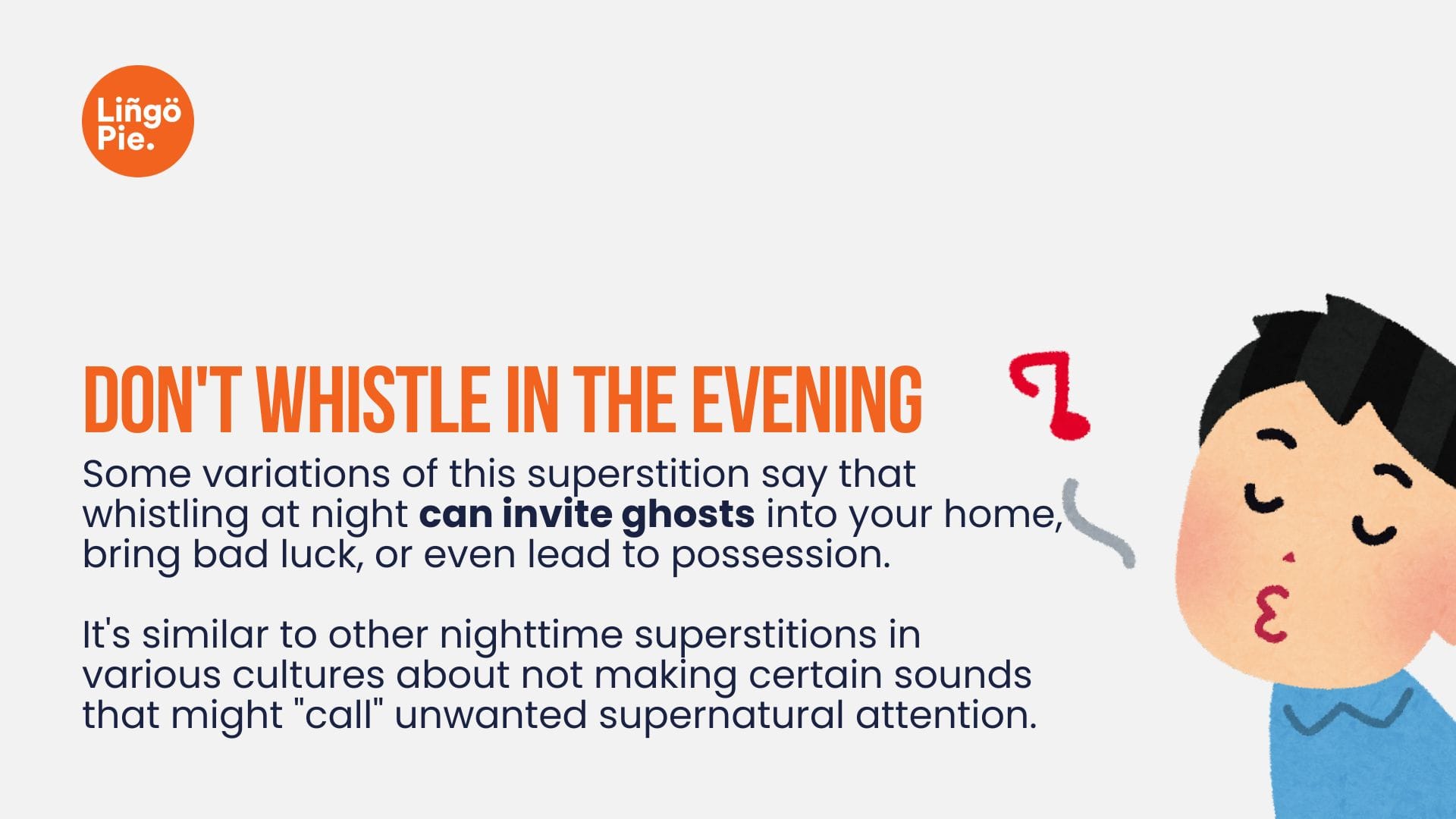 Liñgö Pie.

DON'T WHISTLE IN THE EVENING

Some variations of this superstition say that whistling at night can invite ghosts into your home, bring bad luck, or even lead to possession.

It's similar to other nighttime superstitions in various cultures about not making certain sounds that might "call" unwanted supernatural attention.